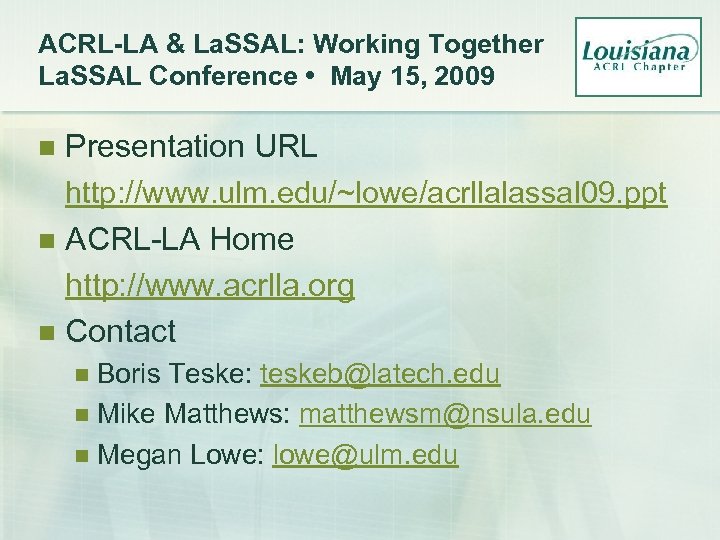 ACRL-LA & LaSSAL: Working Together
LaSSAL Conference • May 15, 2009

Louisiana
ACRL Chapter

Presentation URL
http://www.ulm.edu/~lowe/acrllalassal09.ppt

ACRL-LA Home
http://www.acrlla.org

Contact

Boris Teske: teskeb@latech.edu

Mike Matthews: matthewsm@nsula.edu

Megan Lowe: lowe@ulm.edu